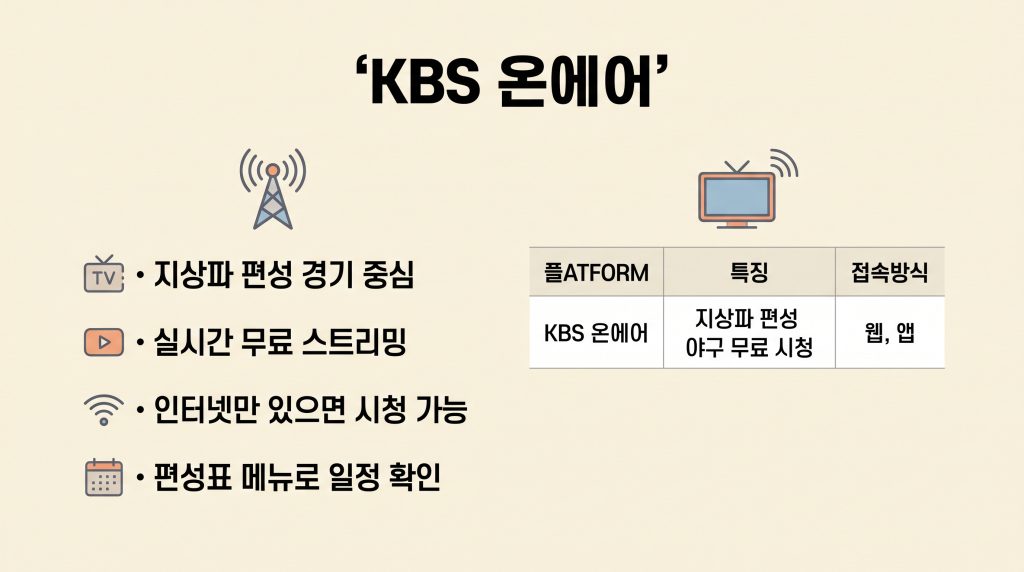 ‘KBS 온에어’

TV

• 지상파 편성 경기 중심

• 실시간 무료 스트리밍

• 인터넷만 있으면 시청 가능

• 편성표 메뉴로 일정 확인

| 플ATFORM | 특징 | 접속방식 |
|---|---|---|
| KBS 온에어 | 지상파 편성 야구 무료 시청 | 웹, 앱 |